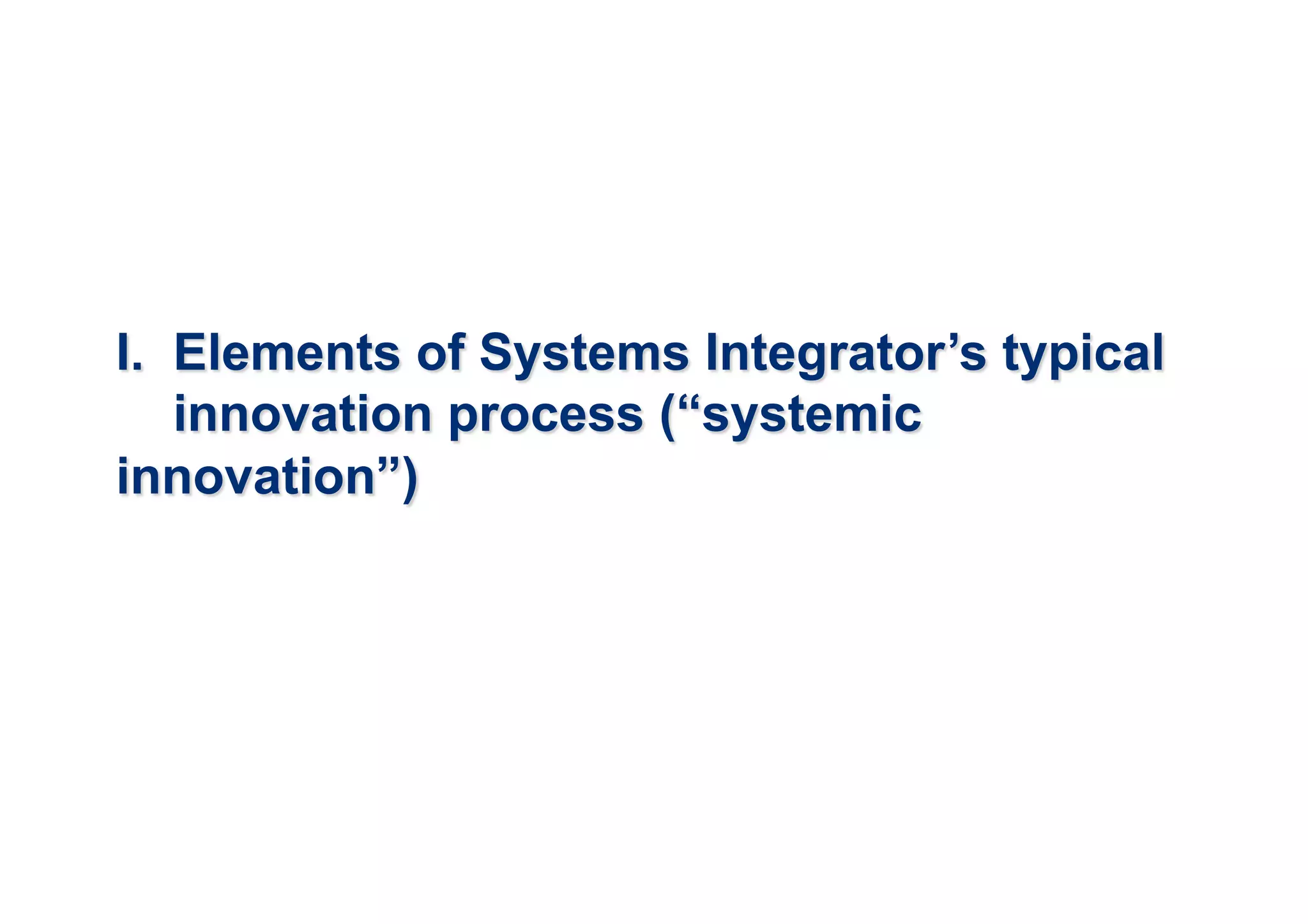 I. Elements of Systems Integrator’s typical innovation process (“systemic innovation”)